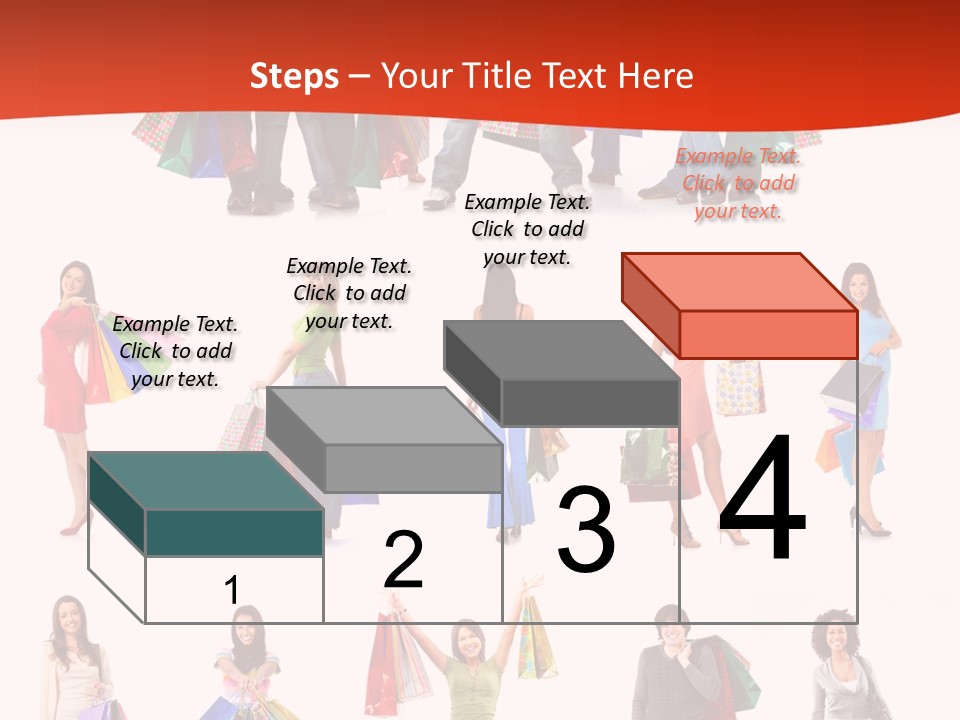 Steps – Your Title Text Here

Example Text. Click to add your text.

Example Text. Click to add your text.

Example Text. Click to add your text.

Example Text. Click to add your text.

1

2

3

4